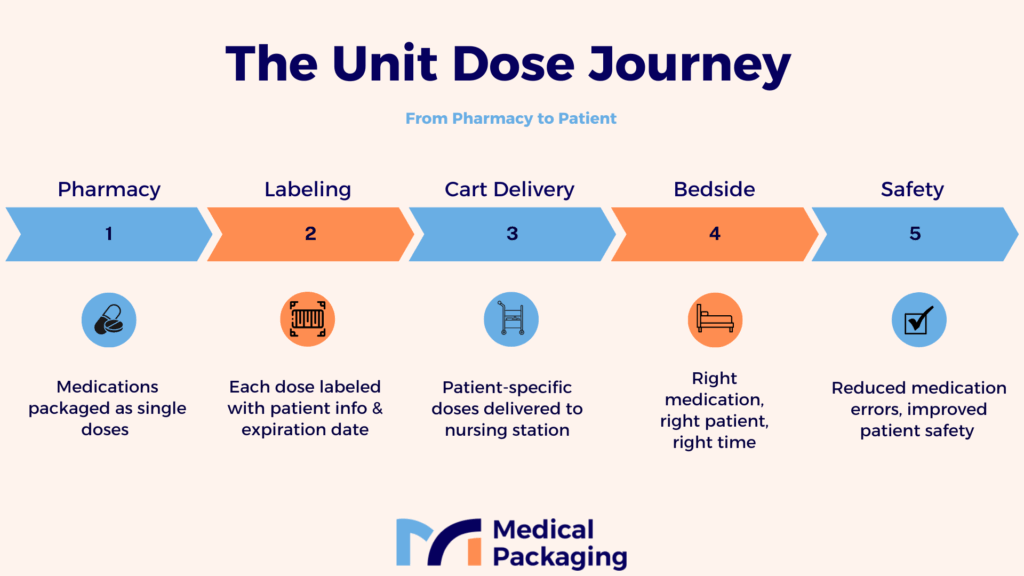 The Unit Dose Journey

From Pharmacy to Patient

Pharmacy
1
Medications packaged as single doses

Labeling
2
Each dose labeled with patient info & expiration date

Cart Delivery
3
Patient-specific doses delivered to nursing station

Bedside
4
Right medication, right patient, right time

Safety
5
Reduced medication errors, improved patient safety

Medical Packaging